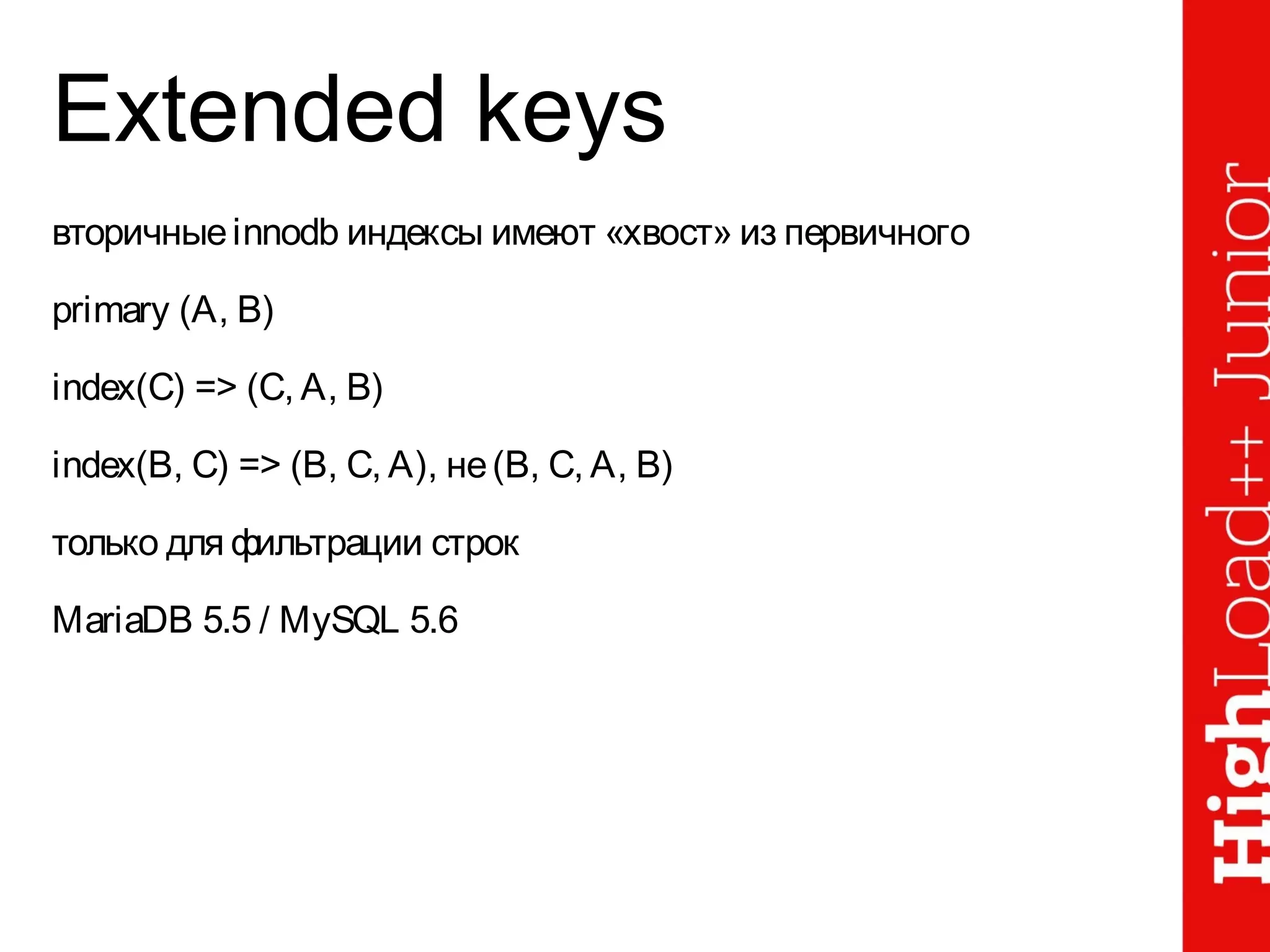 Extended keys

вторичные innodb индексы имеют «хвост» из первичного

primary (A, B)

index(C) => (C, A, B)

index(B, C) => (B, C, A), не (B, C, A, B)

только для фильтрации строк

MariaDB 5.5 / MySQL 5.6

HighLoad++ Junior